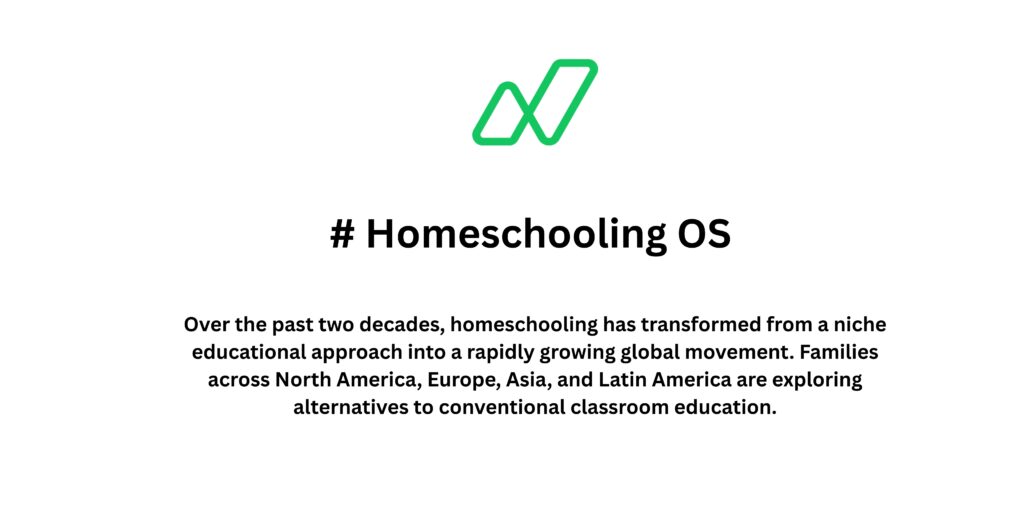 # Homeschooling OS

Over the past two decades, homeschooling has transformed from a niche educational approach into a rapidly growing global movement. Families across North America, Europe, Asia, and Latin America are exploring alternatives to conventional classroom education.